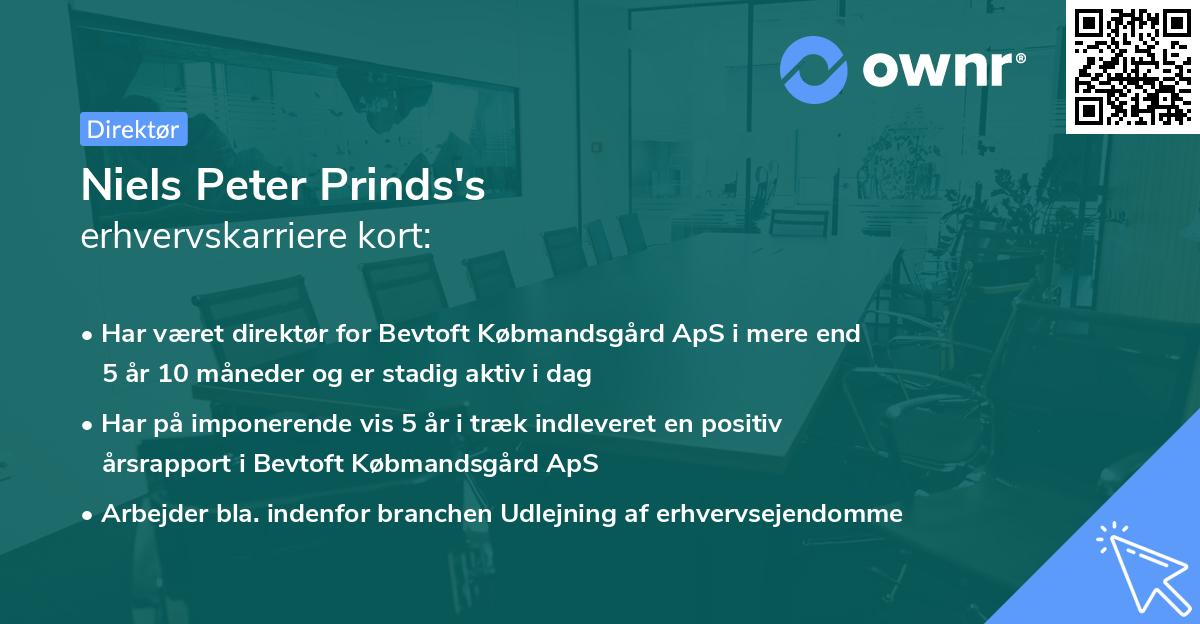 ownr®

Direktør

Niels Peter Prinds's
erhvervskarriere kort:

• Har været direktør for Bevtoft Købmandsgård ApS i mere end 5 år 10 måneder og er stadig aktiv i dag

• Har på imponerende vis 5 år i træk indleveret en positiv årsrapport i Bevtoft Købmandsgård ApS

• Arbejder bla. indenfor branchen Udlejning af erhvervsejendomme